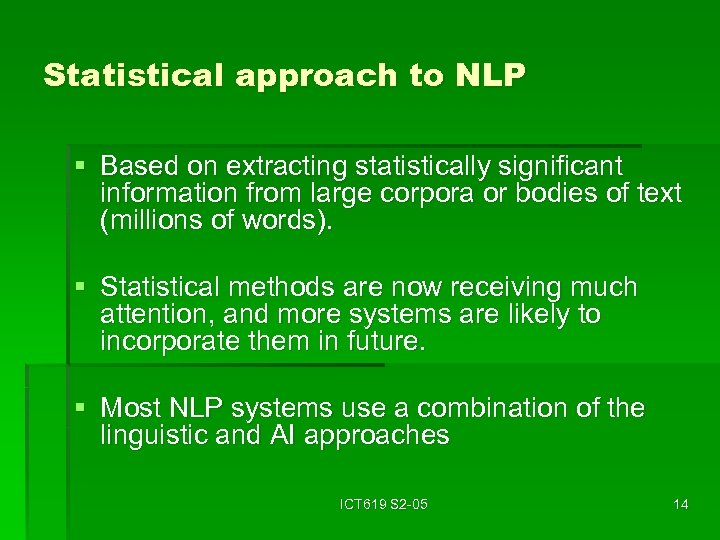 Statistical approach to NLP

▪ Based on extracting statistically significant information from large corpora or bodies of text (millions of words).

▪ Statistical methods are now receiving much attention, and more systems are likely to incorporate them in future.

▪ Most NLP systems use a combination of the linguistic and AI approaches

ICT619 S2-05

14